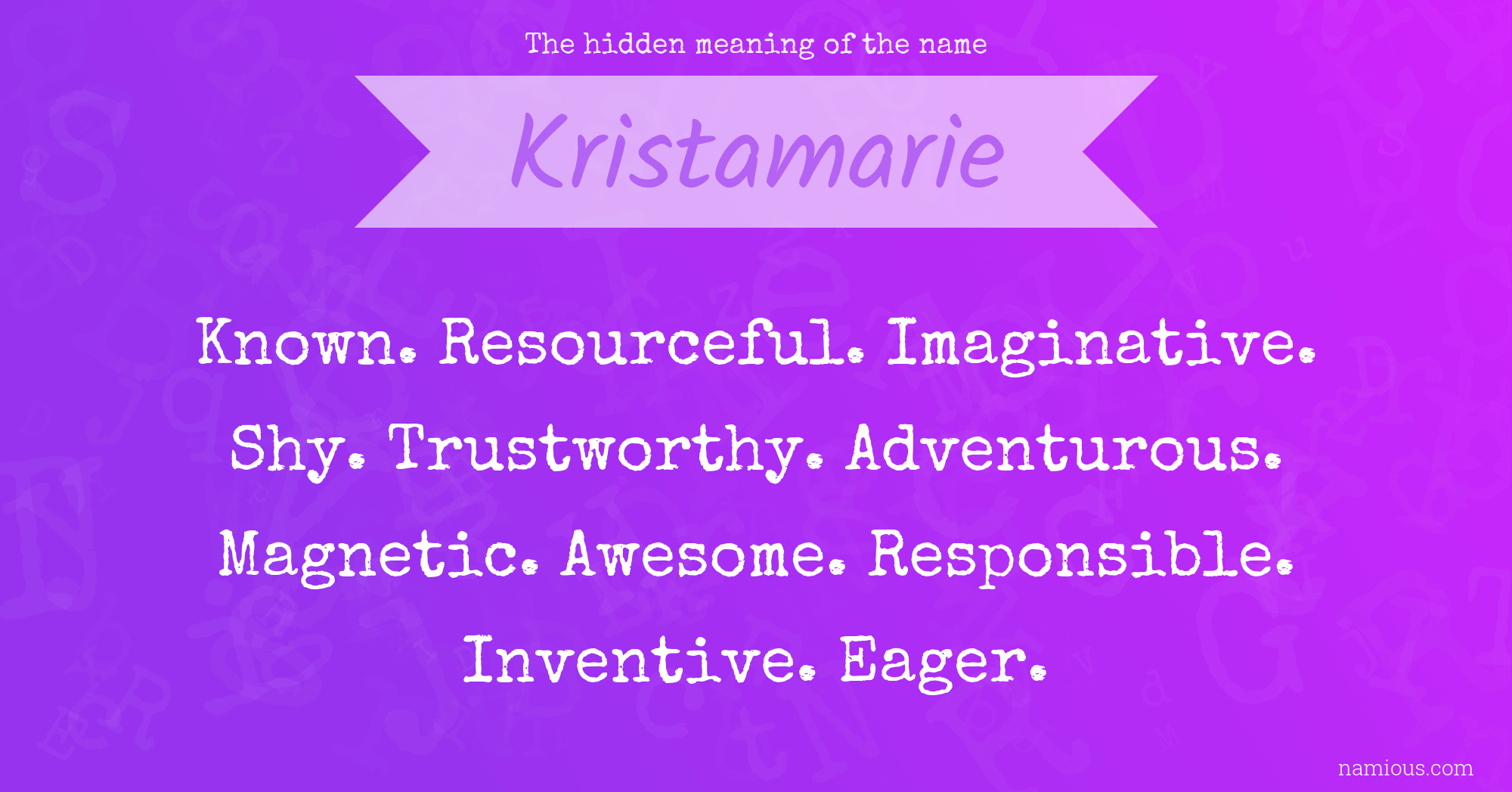 The hidden meaning of the name

Kristamarie

Known. Resourceful. Imaginative. Shy. Trustworthy. Adventurous. Magnetic. Awesome. Responsible. Inventive. Eager.

namious.com